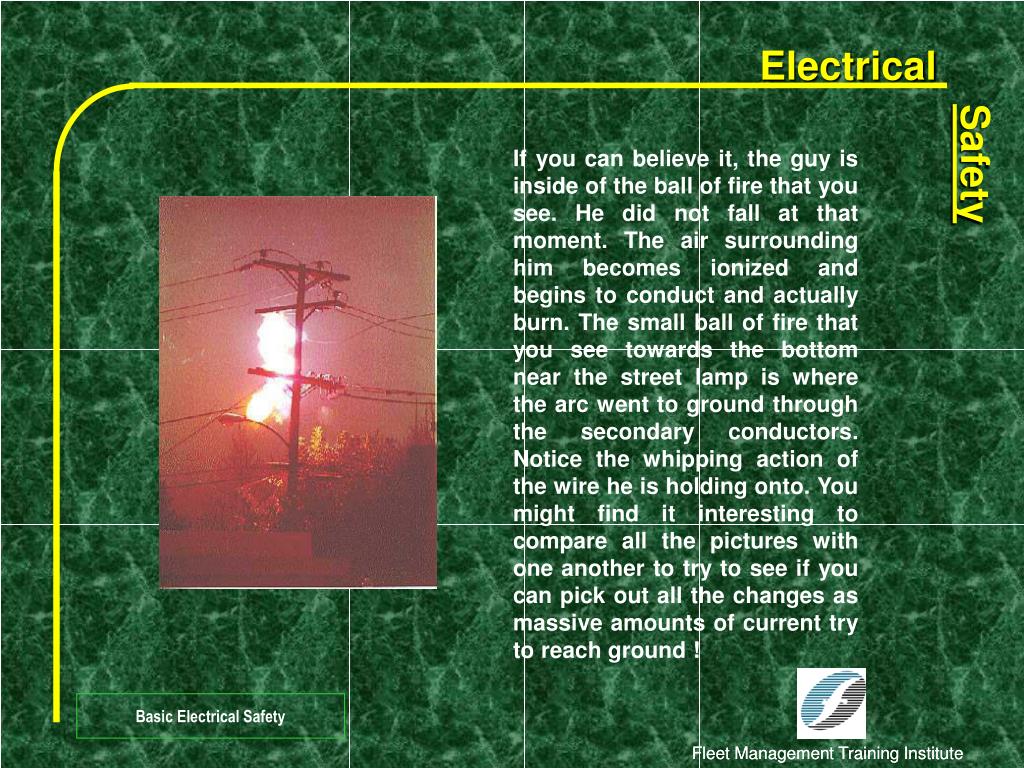 Electrical

Safety

If you can believe it, the guy is inside of the ball of fire that you see. He did not fall at that moment. The air surrounding him becomes ionized and begins to conduct and actually burn. The small ball of fire that you see towards the bottom near the street lamp is where the arc went to ground through the secondary conductors. Notice the whipping action of the wire he is holding onto. You might find it interesting to compare all the pictures with one another to try to see if you can pick out all the changes as massive amounts of current try to reach ground !

Basic Electrical Safety

Fleet Management Training Institute